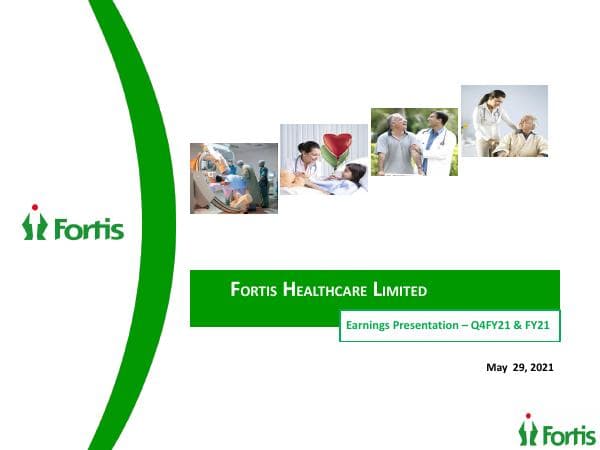 Fortis

FORTIS HEALTHCARE LIMITED

Earnings Presentation – Q4FY21 & FY21

May 29, 2021

Fortis